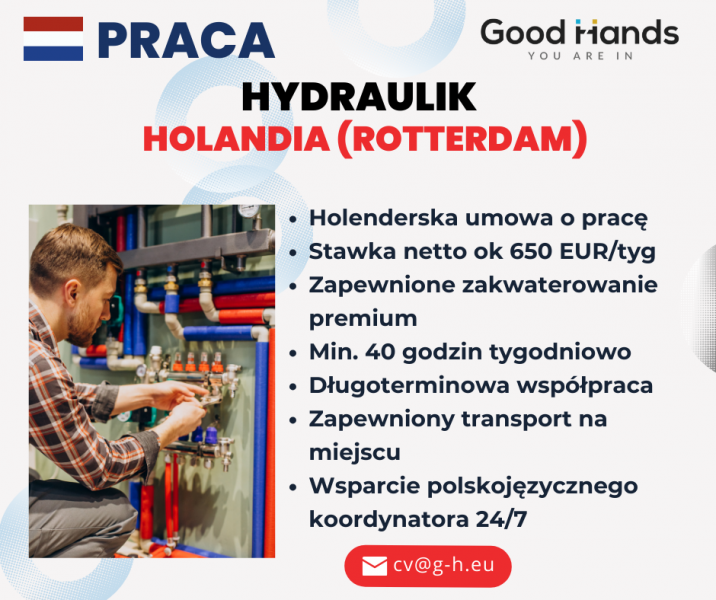 PRACA

Good Hands
YOU ARE IN

HYDRAULIK
HOLANDIA (ROTTERDAM)

• Holenderska umowa o pracę
• Stawka netto ok 650 EUR/tyg
• Zapewnione zakwaterowanie premium
• Min. 40 godzin tygodniowo
• Długoterminowa współpraca
• Zapewniony transport na miejscu
• Wsparcie polskojęzycznego koordynatora 24/7

cv@g-h.eu